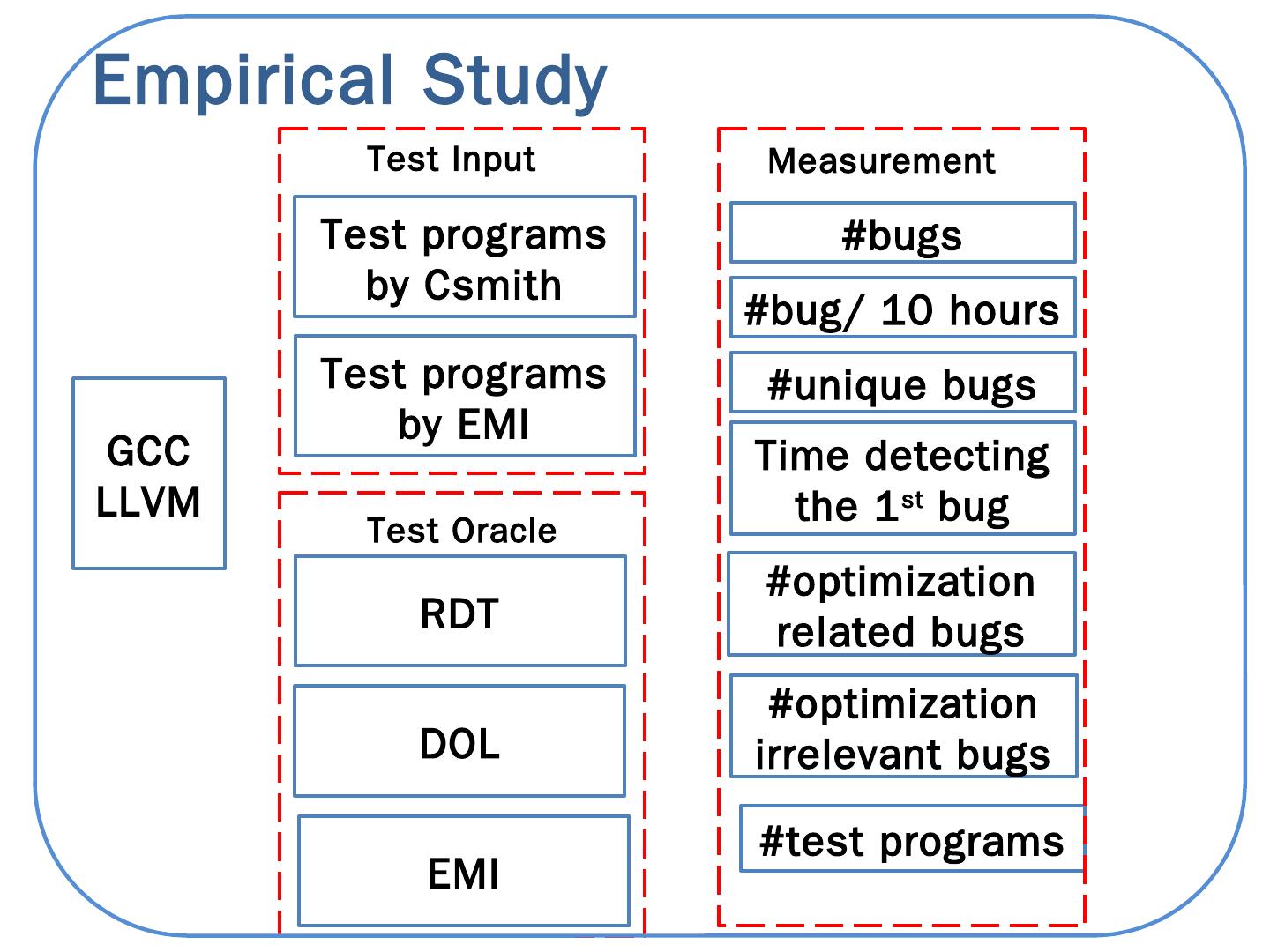 Empirical Study

GCC
LLVM

Test Input

Test programs by Csmith

Test programs by EMI

Test Oracle

RDT

DOL

EMI

Measurement

#bugs

#bug/ 10 hours

#unique bugs

Time detecting the 1$^{st}$ bug

#optimization related bugs

#optimization irrelevant bugs

#test programs